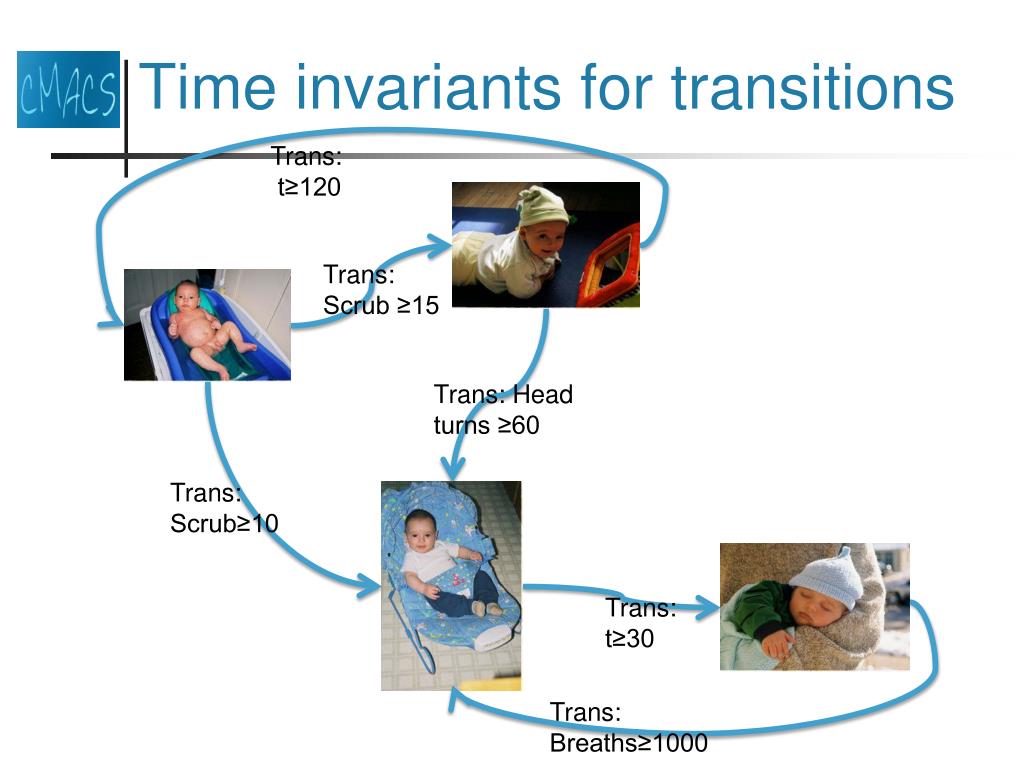 CMACS

Time invariants for transitions

Trans: t≥120

Trans: Scrub ≥15

Trans: Head turns ≥60

Trans: Scrub≥10

Trans: t≥30

Trans: Breaths≥1000